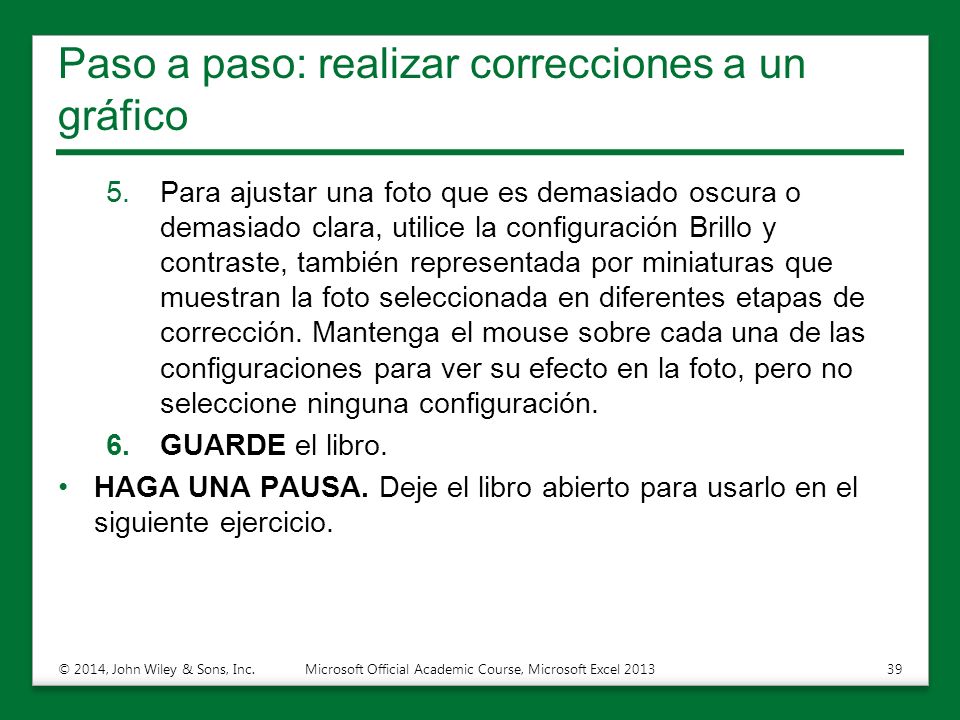 Paso a paso: realizar correcciones a un gráfico

5. Para ajustar una foto que es demasiado oscura o demasiado clara, utilice la configuración Brillo y contraste, también representada por miniaturas que muestran la foto seleccionada en diferentes etapas de corrección. Mantenga el mouse sobre cada una de las configuraciones para ver su efecto en la foto, pero no seleccione ninguna configuración.

6. GUARDE el libro.

• HAGA UNA PAUSA. Deje el libro abierto para usarlo en el siguiente ejercicio.

© 2014, John Wiley & Sons, Inc. Microsoft Official Academic Course, Microsoft Excel 2013 39